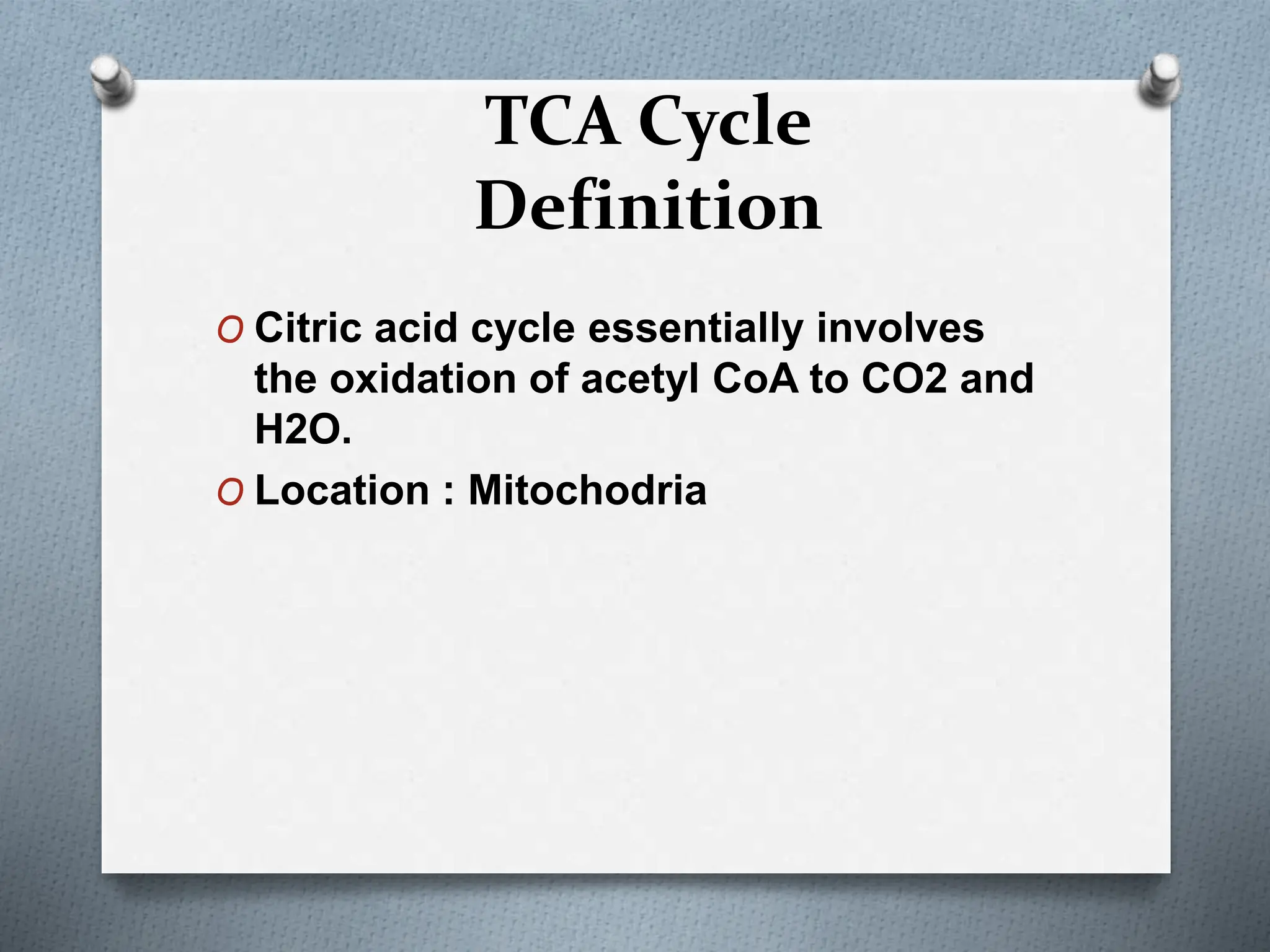 TCA Cycle
Definition

O Citric acid cycle essentially involves the oxidation of acetyl CoA to CO2 and H2O.

O Location : Mitochodria